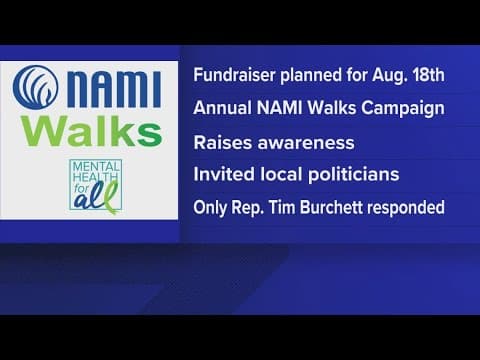 NAMI
Walks

MENTAL
HEALTH
for
all

Fundraiser planned for Aug. 18th

Annual NAMI Walks Campaign

Raises awareness

Invited local politicians

Only Rep. Tim Burchett responded